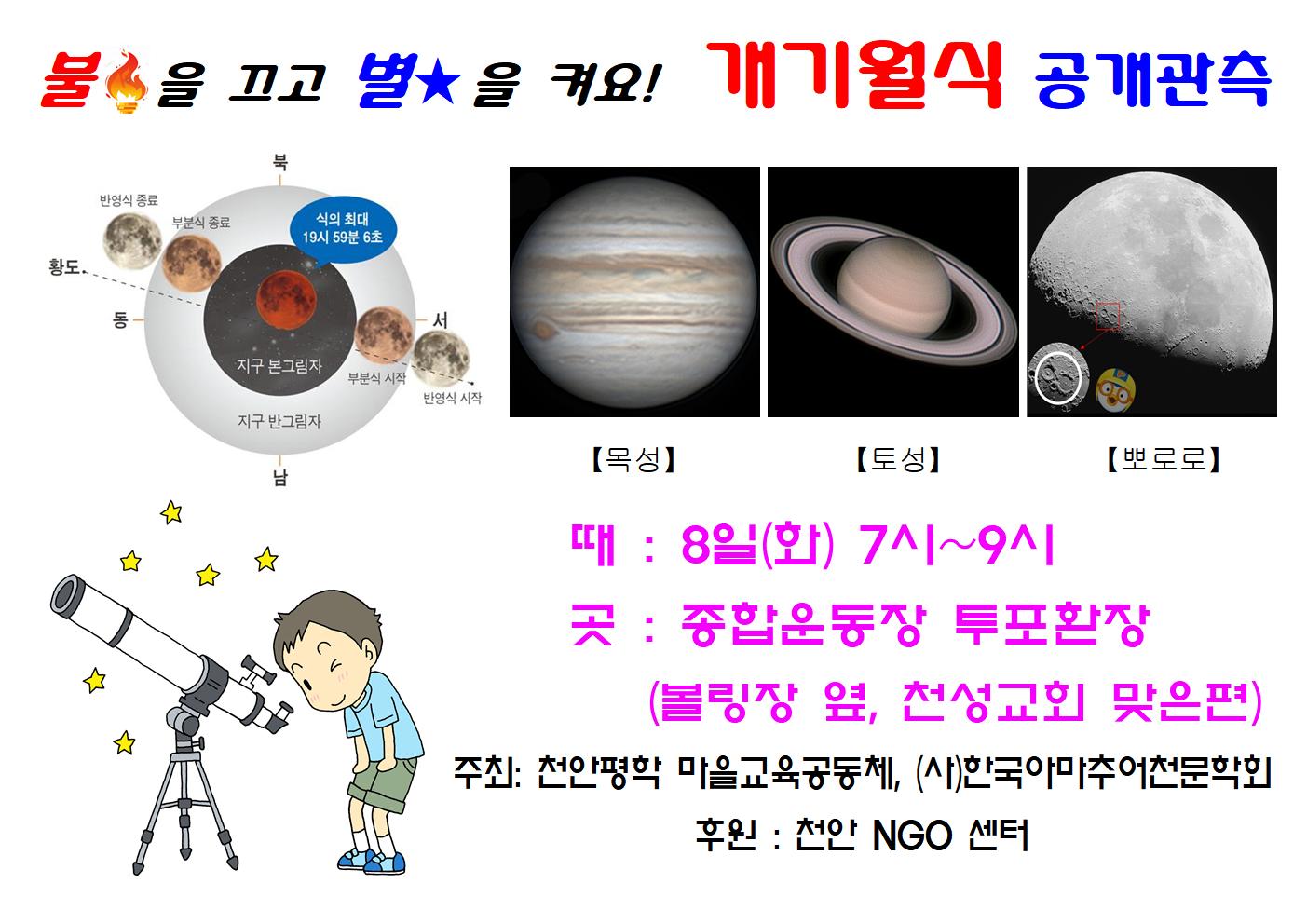 불을 끄고 별★을 켜요! 개기월식 공개관측

북
반영식 종료
부분식 종료
식의 최대 19시 59분 6초
황도
동
서
지구 본그림자
부분식 시작
반영식 시작
지구 반그림자
남

【목성】 【토성】 【뽀로로】

때 : 8일(화) 7시~9시
곳 : 종합운동장 투포환장
(볼링장 옆, 천성교회 맞은편)
주최: 천안평학 마을교육공동체, (사)한국아마추어천문학회
후원 : 천안 NGO 센터